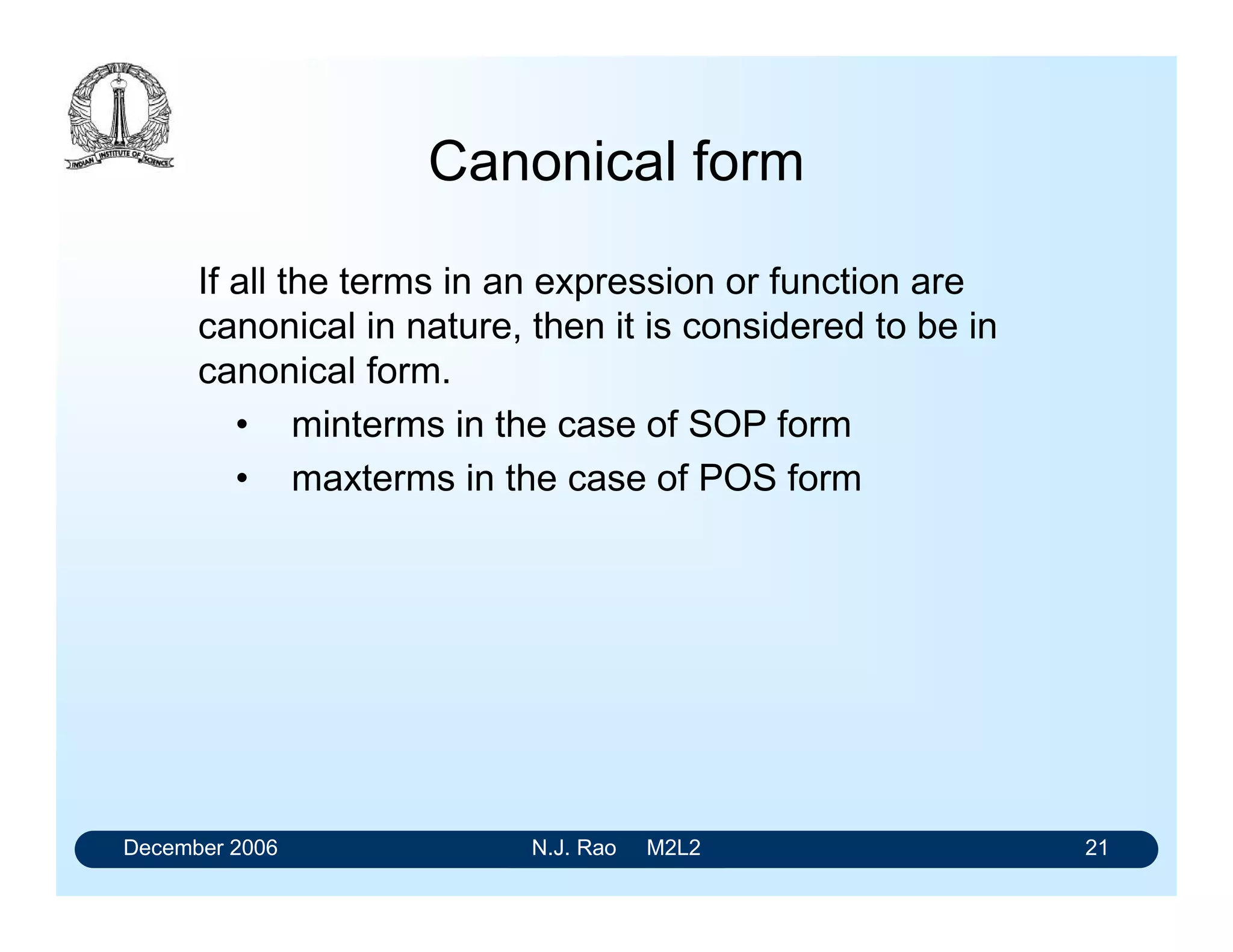 INDIAN INSTITUTE OF SCIENCE

Canonical form

If all the terms in an expression or function are canonical in nature, then it is considered to be in canonical form.

• minterms in the case of SOP form
• maxterms in the case of POS form

December 2006 N.J. Rao M2L2 21